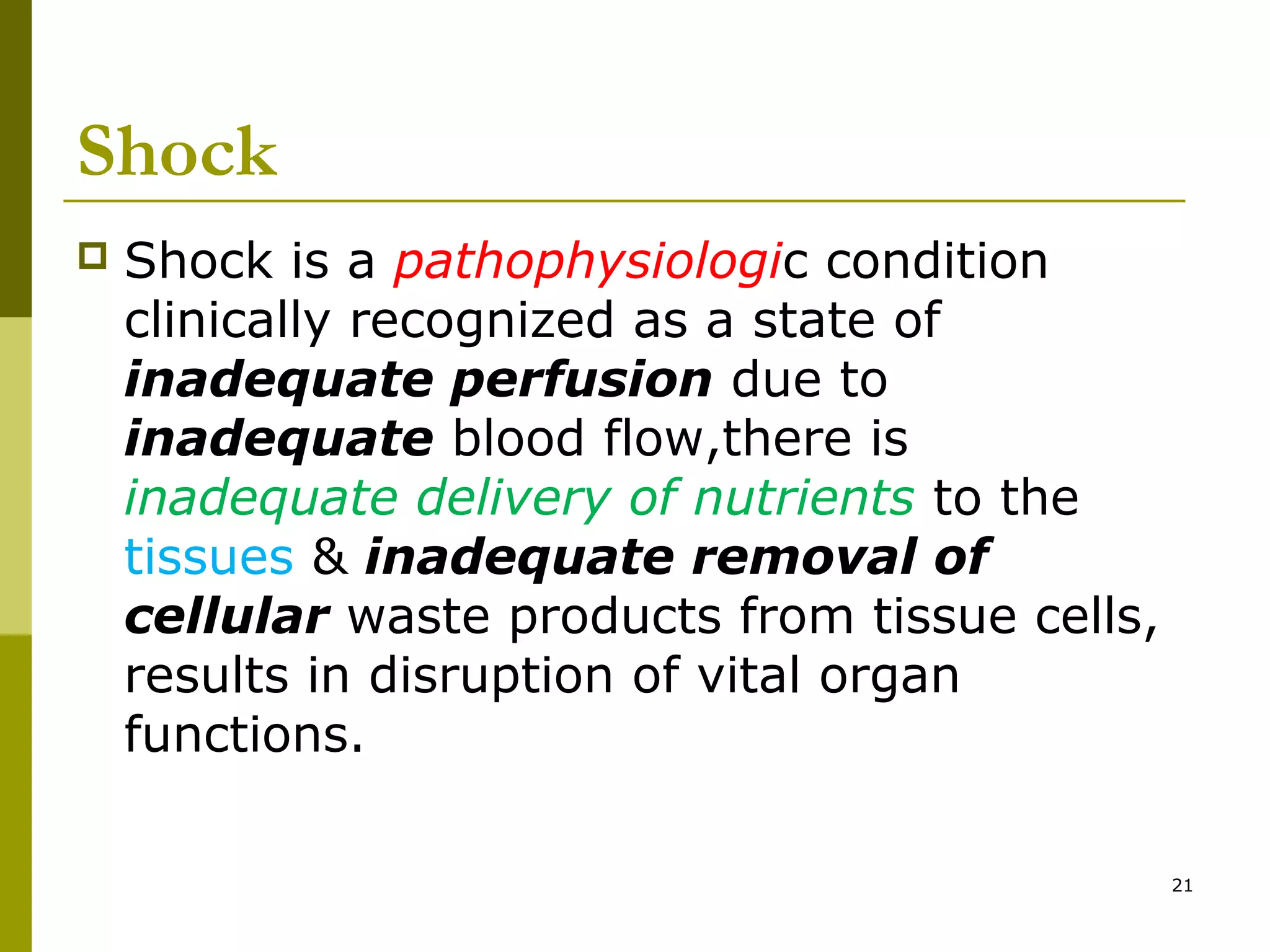 Shock

Shock is a pathophysiologic condition clinically recognized as a state of inadequate perfusion due to inadequate blood flow,there is inadequate delivery of nutrients to the tissues & inadequate removal of cellular waste products from tissue cells, results in disruption of vital organ functions.

21